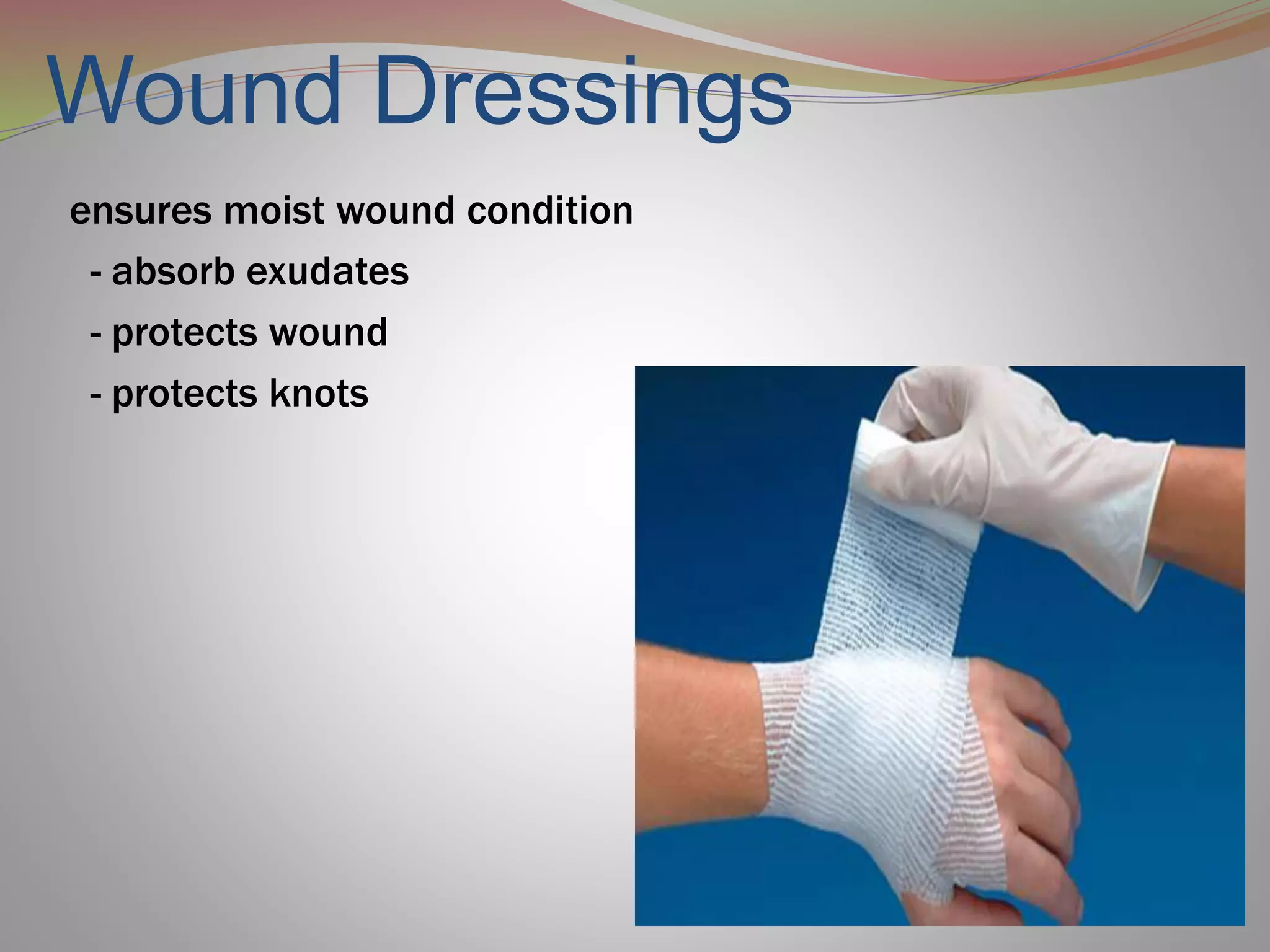 Wound Dressings

ensures moist wound condition

- absorb exudates

- protects wound

- protects knots